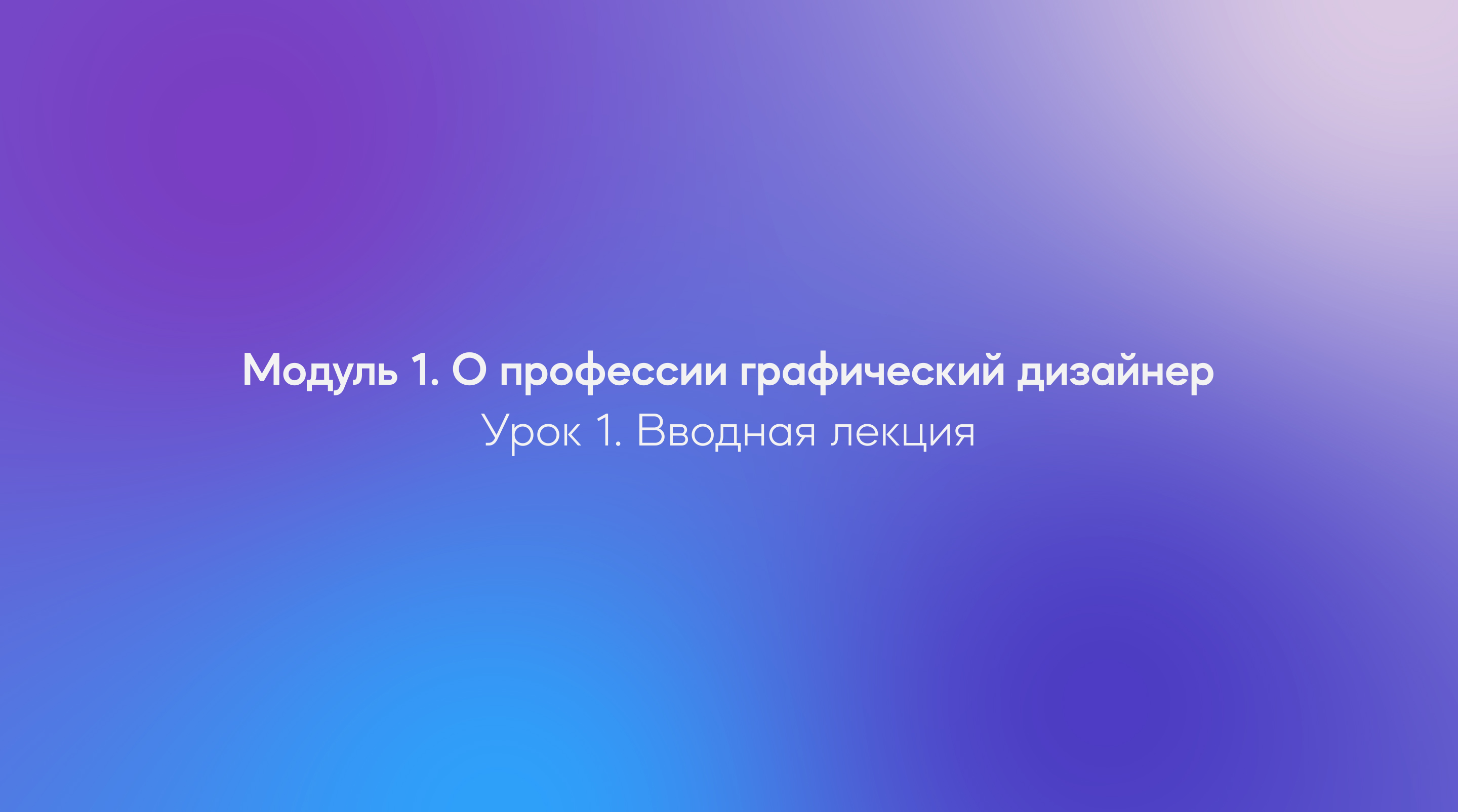 Модуль 1. О профессии графический дизайнер
Урок 1. Вводная лекция